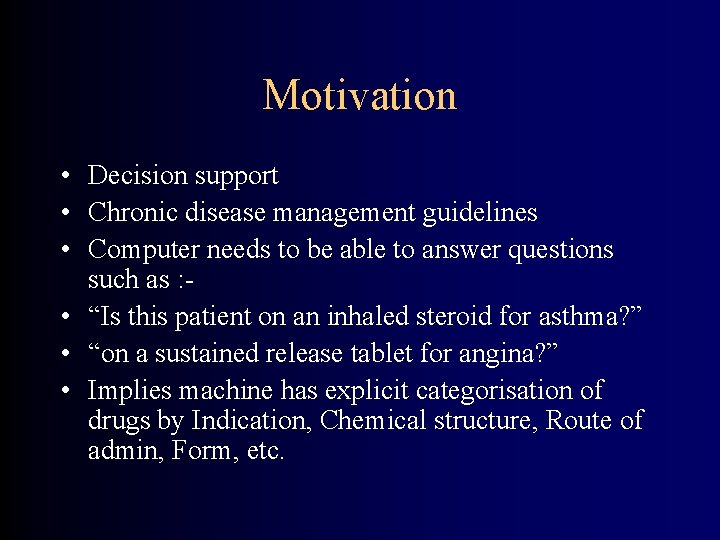 Motivation

• Decision support
• Chronic disease management guidelines
• Computer needs to be able to answer questions such as :-
• “Is this patient on an inhaled steroid for asthma?”
• “on a sustained release tablet for angina?”
• Implies machine has explicit categorisation of drugs by Indication, Chemical structure, Route of admin, Form, etc.